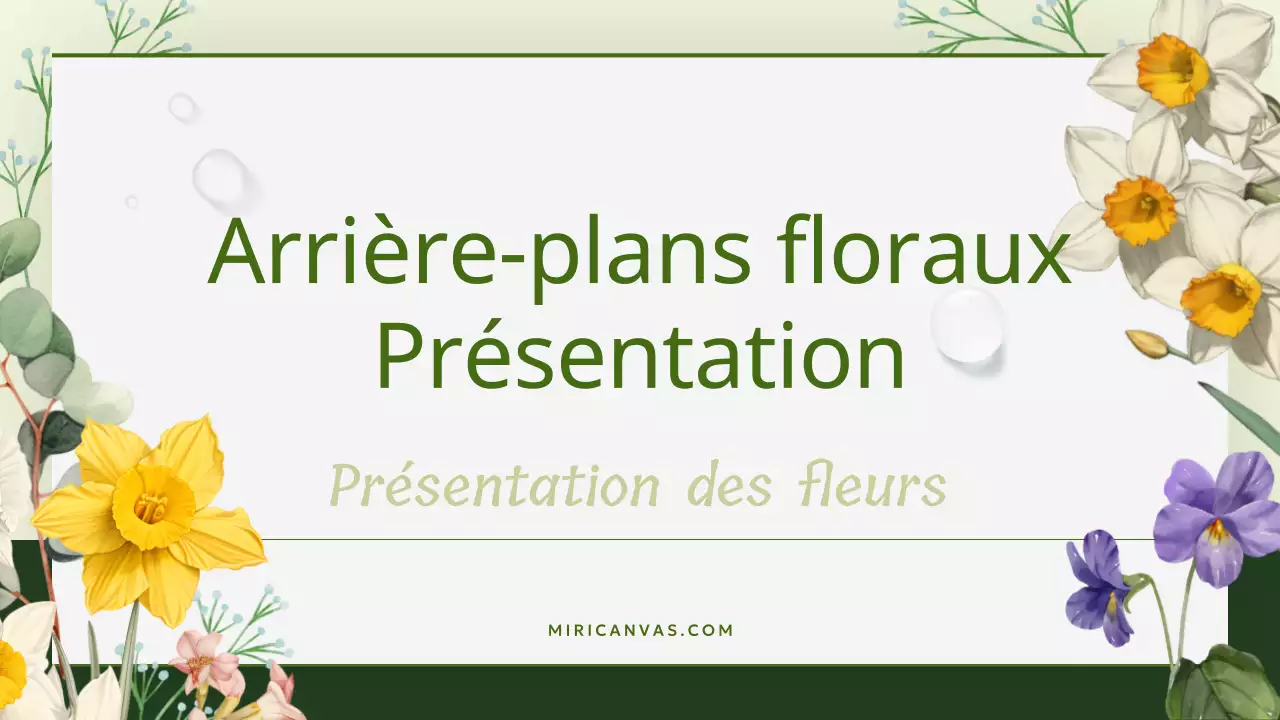 Arrière-plans floraux
Présentation

Présentation des fleurs

MIRICANVAS.COM